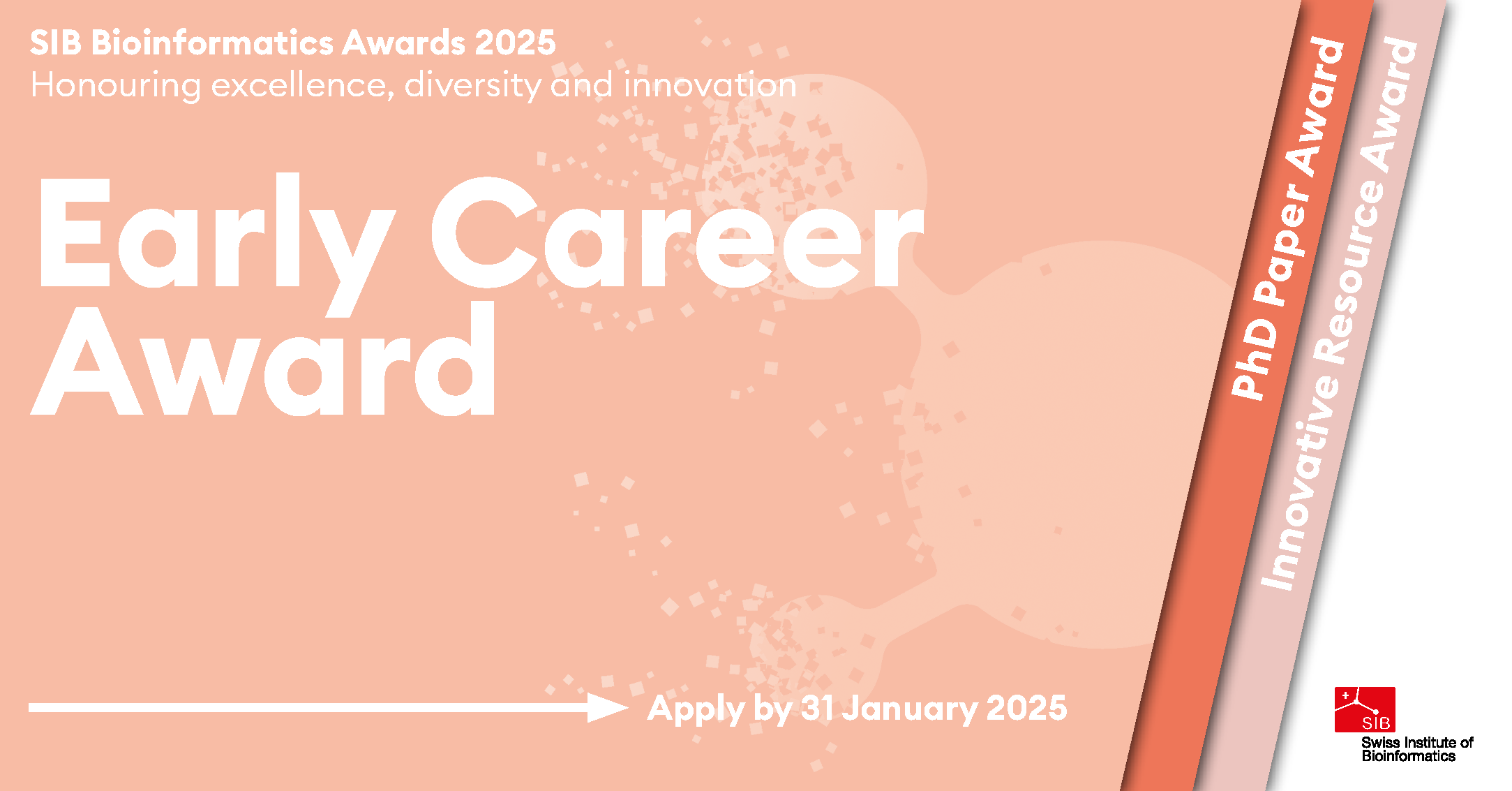 SIB Bioinformatics Awards 2025
Honouring excellence, diversity and innovation

Early Career Award

Apply by 31 January 2025

PhD Paper Award

Innovative Resource Award

SIB
Swiss Institute of Bioinformatics